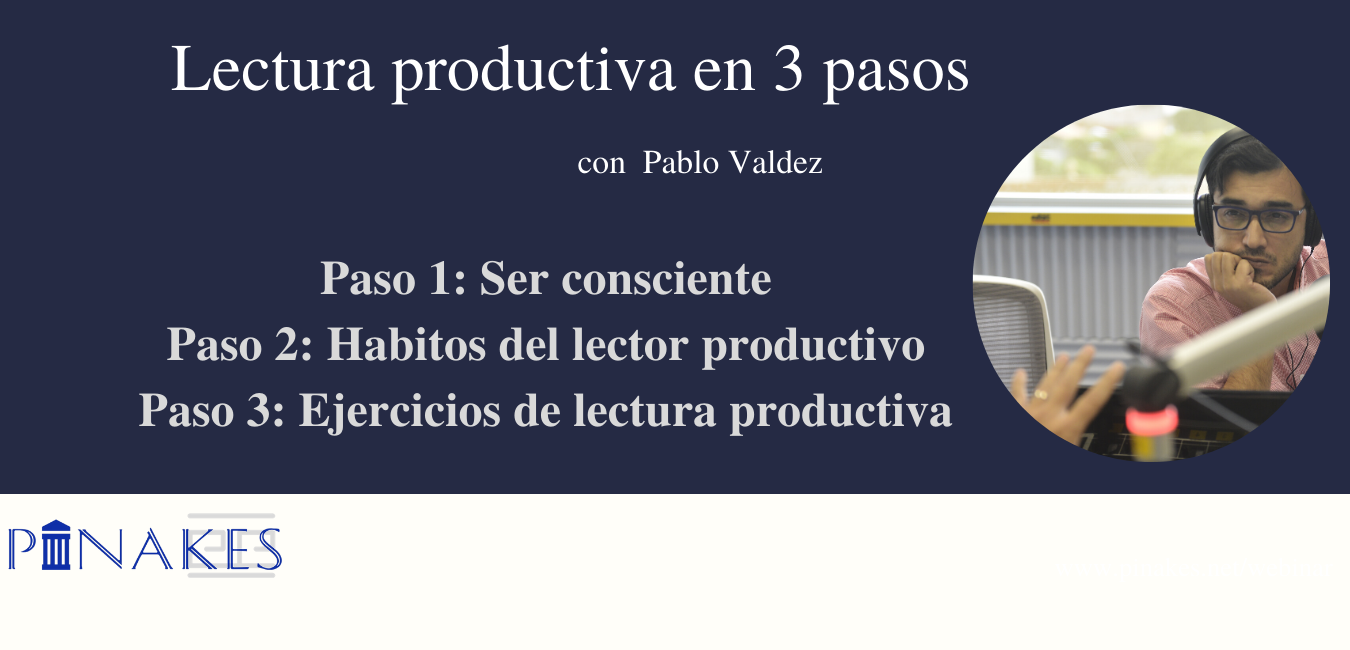 Lectura productiva en 3 pasos

con Pablo Valdez

Paso 1: Ser consciente
Paso 2: Habitos del lector productivo
Paso 3: Ejercicios de lectura productiva

PINAKES